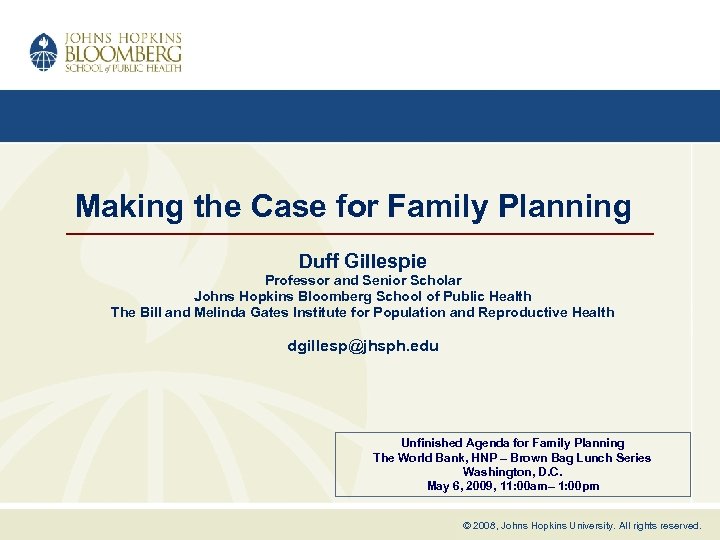 JOHNS HOPKINS
BLOOMBERG
SCHOOL of PUBLIC HEALTH

Making the Case for Family Planning

Duff Gillespie
Professor and Senior Scholar
Johns Hopkins Bloomberg School of Public Health
The Bill and Melinda Gates Institute for Population and Reproductive Health

dgillesp@jhsph.edu

Unfinished Agenda for Family Planning
The World Bank, HNP – Brown Bag Lunch Series
Washington, D.C.
May 6, 2009, 11:00am– 1:00pm

© 2008, Johns Hopkins University. All rights reserved.